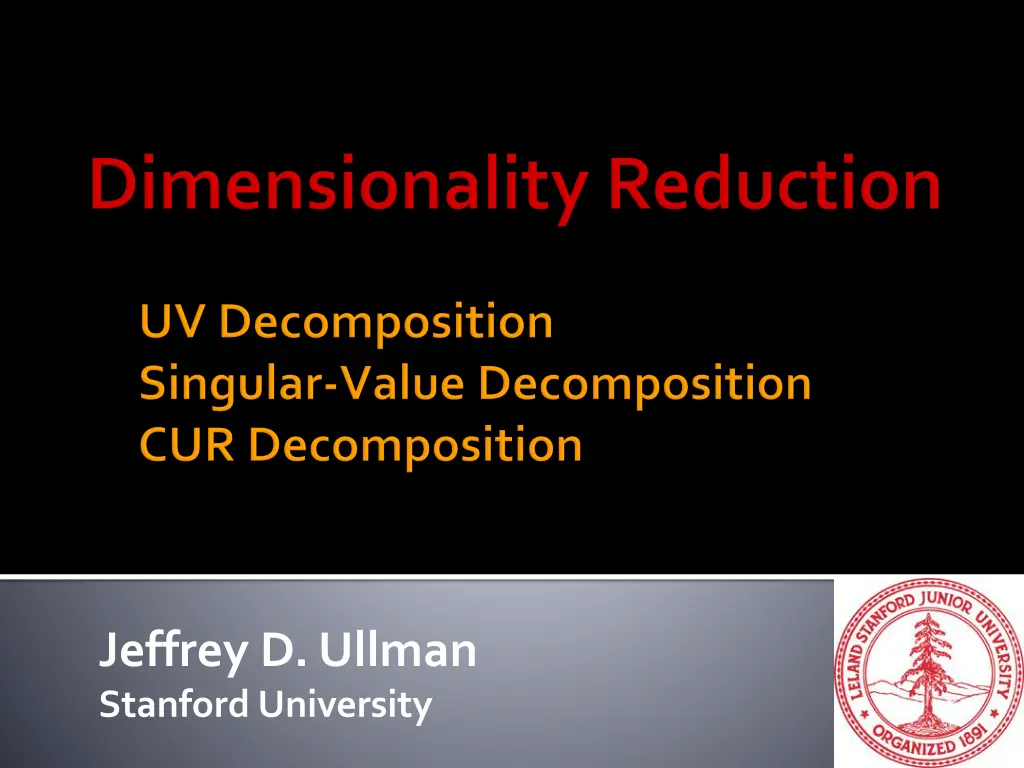 Dimensionality Reduction

UV Decomposition
Singular-Value Decomposition
CUR Decomposition

Jeffrey D. Ullman
Stanford University

LELAND STANFORD JUNIOR UNIVERSITY
ORGANIZED 1891